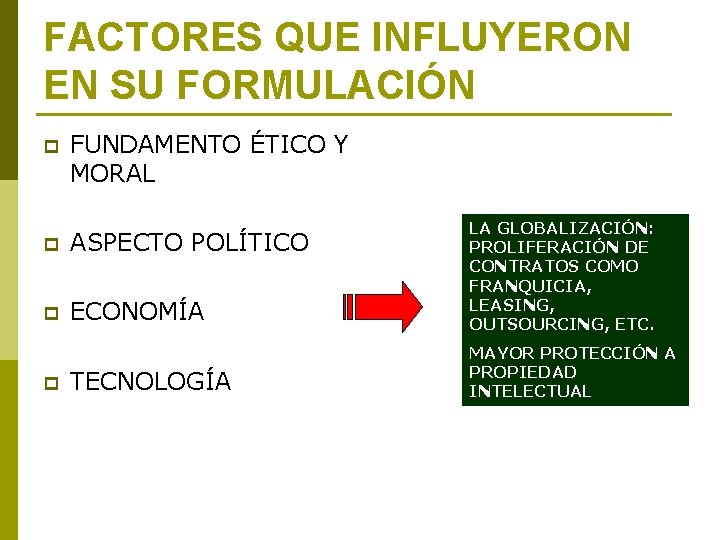 FACTORES QUE INFLUYERON EN SU FORMULACIÓN

FUNDAMENTO ÉTICO Y MORAL

ASPECTO POLÍTICO

ECONOMÍA

TECNOLOGÍA

LA GLOBALIZACIÓN: PROLIFERACIÓN DE CONTRATOS COMO FRANQUICIA, LEASING, OUTSOURCING, ETC.

MAYOR PROTECCIÓN A PROPIEDAD INTELECTUAL